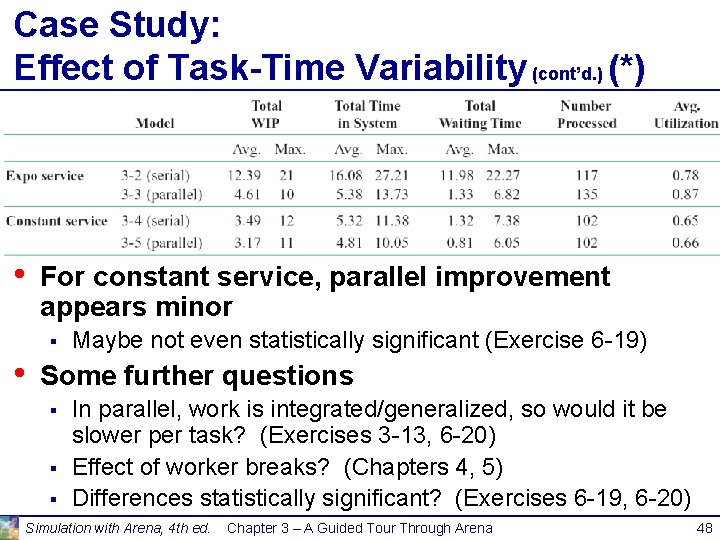 Case Study:
Effect of Task-Time Variability (cont'd.) (*)

| | Model | Total WIP Avg. | Total WIP Max. | Total Time in System Avg. | Total Time in System Max. | Total Waiting Time Avg. | Total Waiting Time Max. | Number Processed | Avg. Utilization |
|---|---|---|---|---|---|---|---|---|---|
| Expo service | 3-2 (serial) | 12.39 | 21 | 16.08 | 27.21 | 11.98 | 22.27 | 117 | 0.78 |
| | 3-3 (parallel) | 4.61 | 10 | 5.38 | 13.73 | 1.33 | 6.82 | 135 | 0.87 |
| Constant service | 3-4 (serial) | 3.49 | 12 | 5.32 | 11.38 | 1.32 | 7.38 | 102 | 0.65 |
| | 3-5 (parallel) | 3.17 | 11 | 4.81 | 10.05 | 0.81 | 6.05 | 102 | 0.66 |

• For constant service, parallel improvement appears minor
▪ Maybe not even statistically significant (Exercise 6-19)
• Some further questions
▪ In parallel, work is integrated/generalized, so would it be slower per task? (Exercises 3-13, 6-20)
▪ Effect of worker breaks? (Chapters 4, 5)
▪ Differences statistically significant? (Exercises 6-19, 6-20)

Simulation with Arena, 4th ed. Chapter 3 – A Guided Tour Through Arena 48